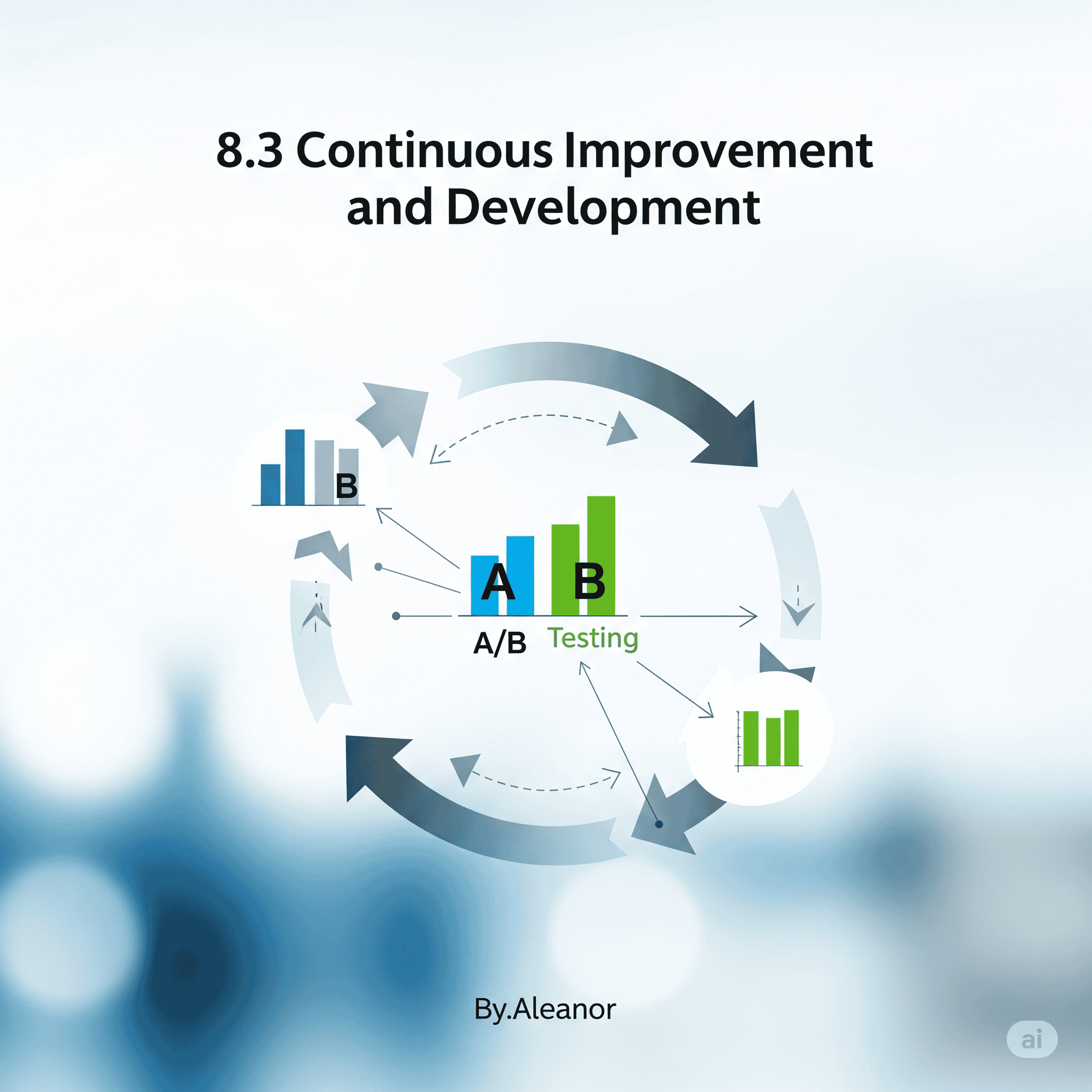 8.3 Continuous Improvement and Development

B

A B

A/B Testing

By.Aleanor

ai